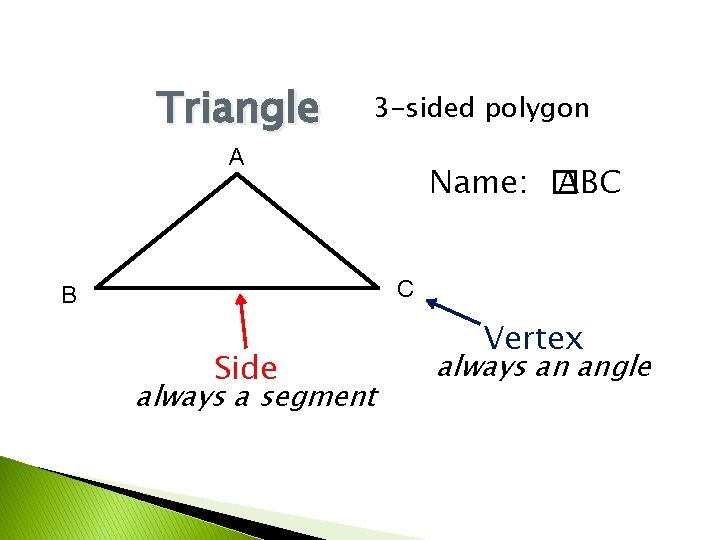 Triangle 3-sided polygon

A

Name: □ABC

B

C

Side
always a segment

Vertex
always an angle